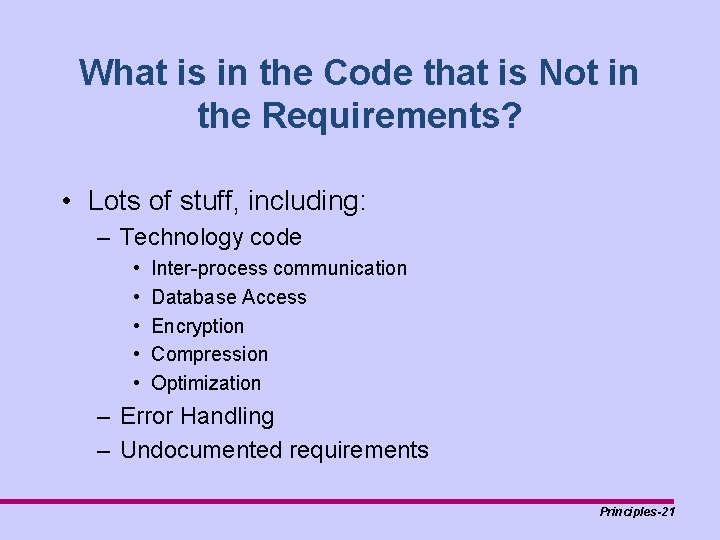 What is in the Code that is Not in the Requirements?

• Lots of stuff, including:
– Technology code
• Inter-process communication
• Database Access
• Encryption
• Compression
• Optimization
– Error Handling
– Undocumented requirements

Principles-21